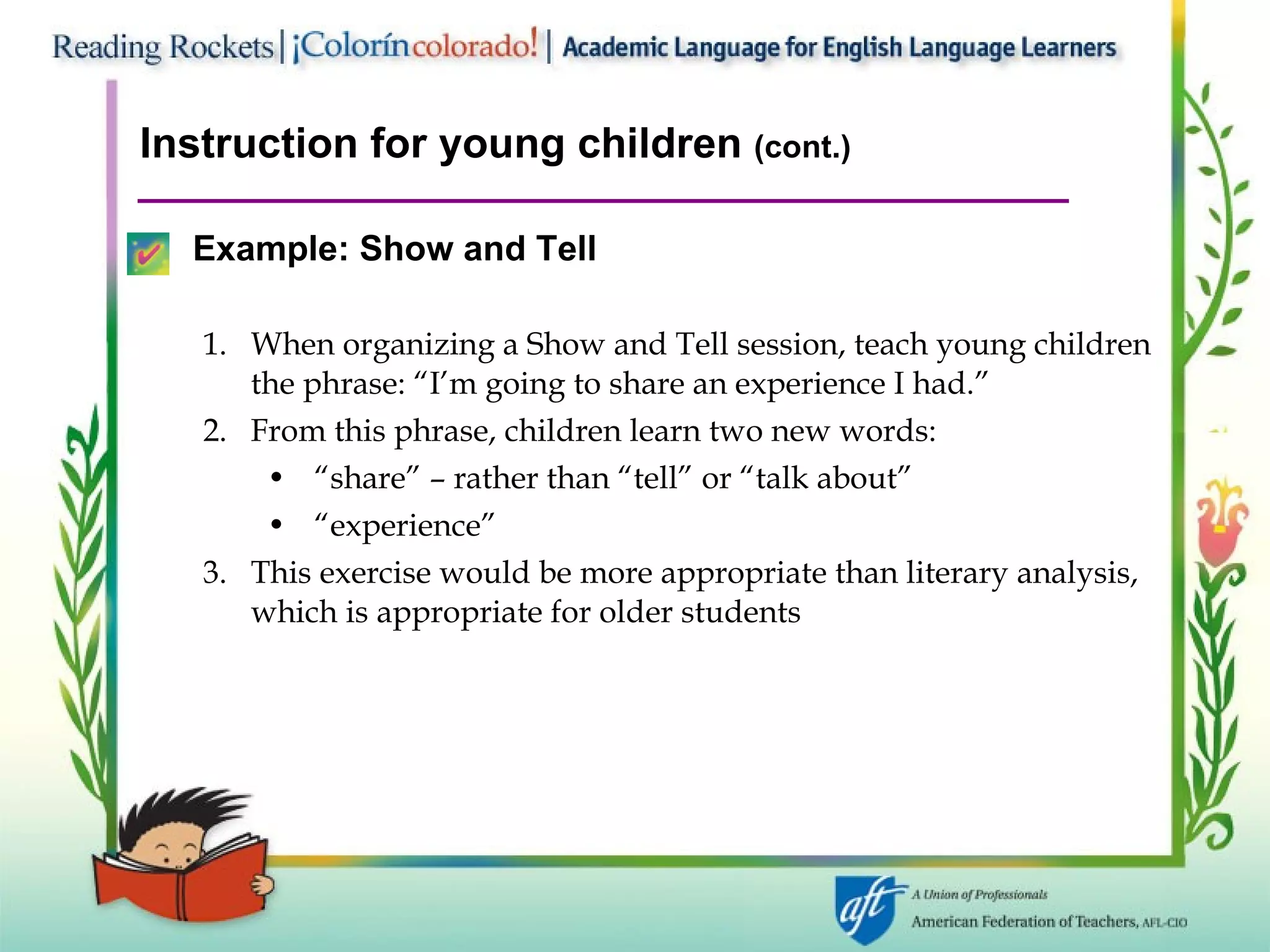 Reading Rockets | ¡Colorín colorado! | Academic Language for English Language Learners

Instruction for young children (cont.)

Example: Show and Tell

1. When organizing a Show and Tell session, teach young children the phrase: “I’m going to share an experience I had.”
2. From this phrase, children learn two new words:
   • “share” – rather than “tell” or “talk about”
   • “experience”
3. This exercise would be more appropriate than literary analysis, which is appropriate for older students

aft A Union of Professionals
American Federation of Teachers, AFL-CIO